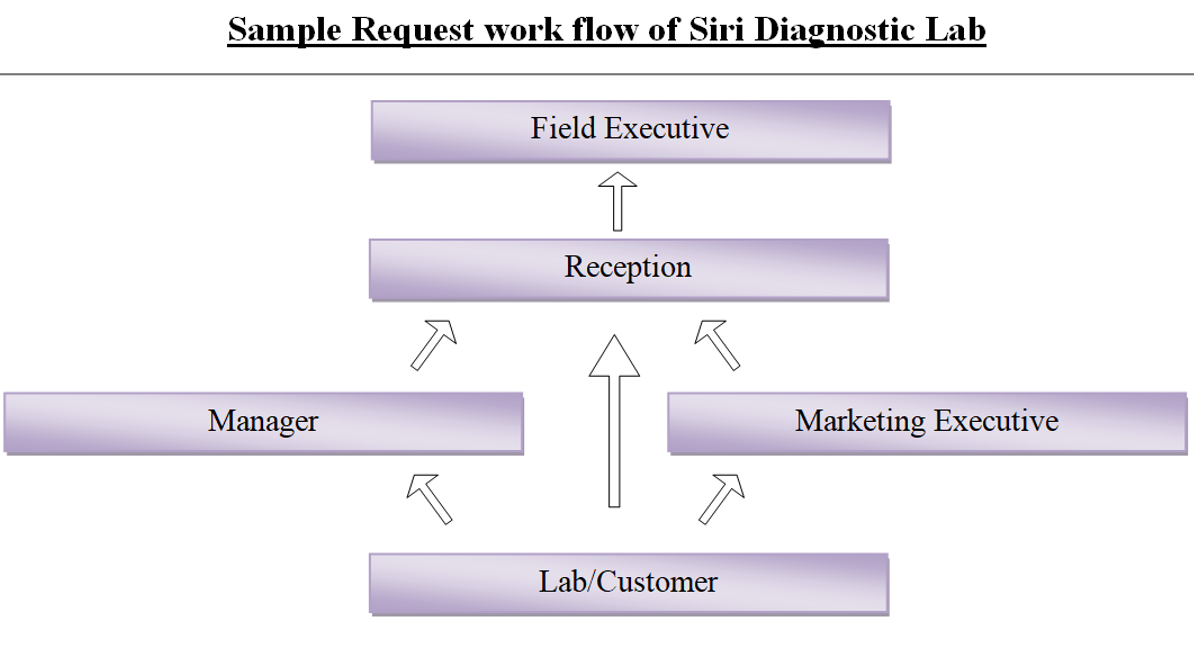 Sample Request work flow of Siri Diagnostic Lab

Field Executive

Reception

Manager

Marketing Executive

Lab/Customer